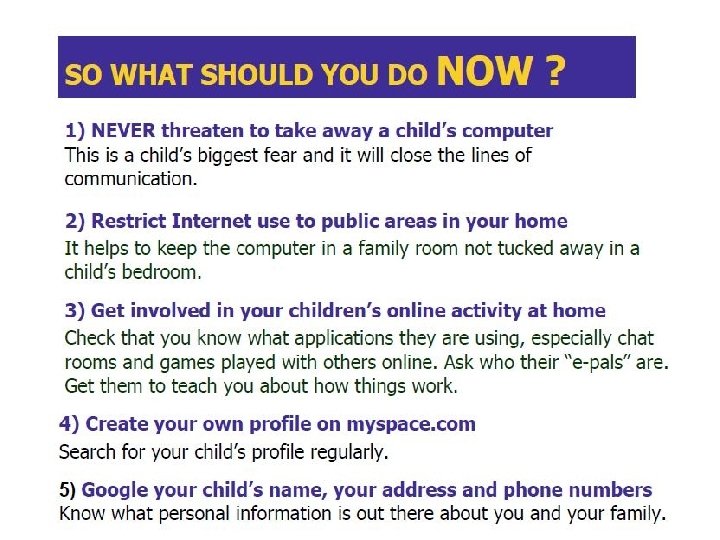 SO WHAT SHOULD YOU DO NOW ?

1) NEVER threaten to take away a child's computer
This is a child's biggest fear and it will close the lines of communication.

2) Restrict Internet use to public areas in your home
It helps to keep the computer in a family room not tucked away in a child's bedroom.

3) Get involved in your children's online activity at home
Check that you know what applications they are using, especially chat rooms and games played with others online. Ask who their "e-pals" are. Get them to teach you about how things work.

4) Create your own profile on myspace.com
Search for your child's profile regularly.

5) Google your child's name, your address and phone numbers
Know what personal information is out there about you and your family.